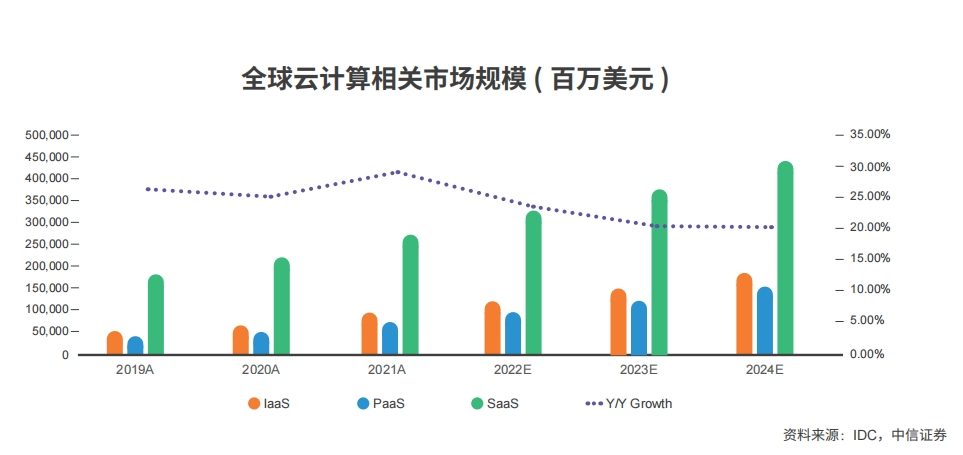 全球云计算相关市场规模（百万美元）

500,000
450,000
400,000
350,000
300,000
250,000
200,000
150,000
100,000
50,000
0

35.00%
30.00%
25.00%
20.00%
15.00%
10.00%
5.00%
0.00%

2019A
2020A
2021A
2022E
2023E
2024E

IaaS
PaaS
SaaS
Y/Y Growth

资料来源：IDC，中信证券